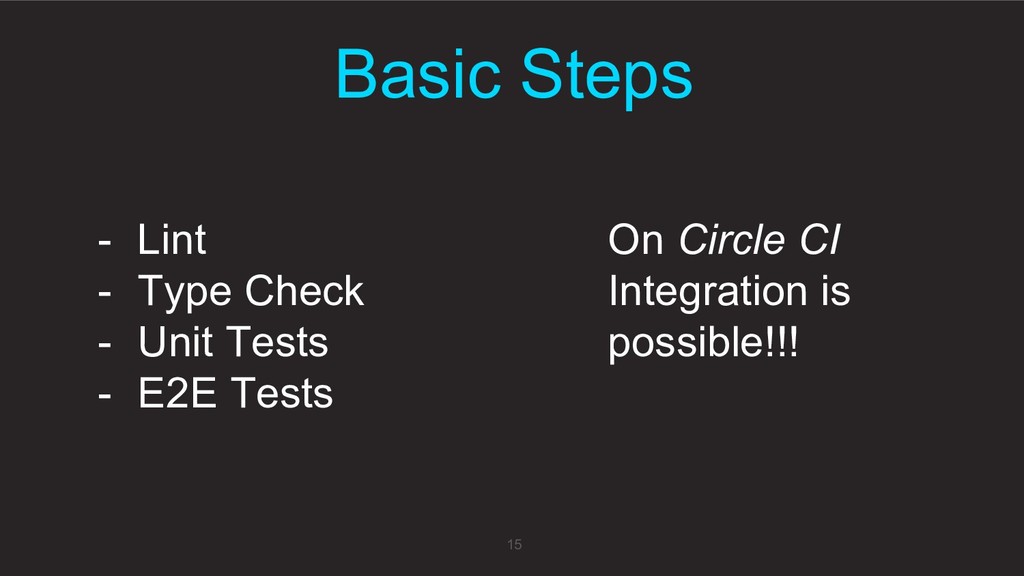 Basic Steps

- Lint
- Type Check
- Unit Tests
- E2E Tests

On Circle CI Integration is possible!!!

15